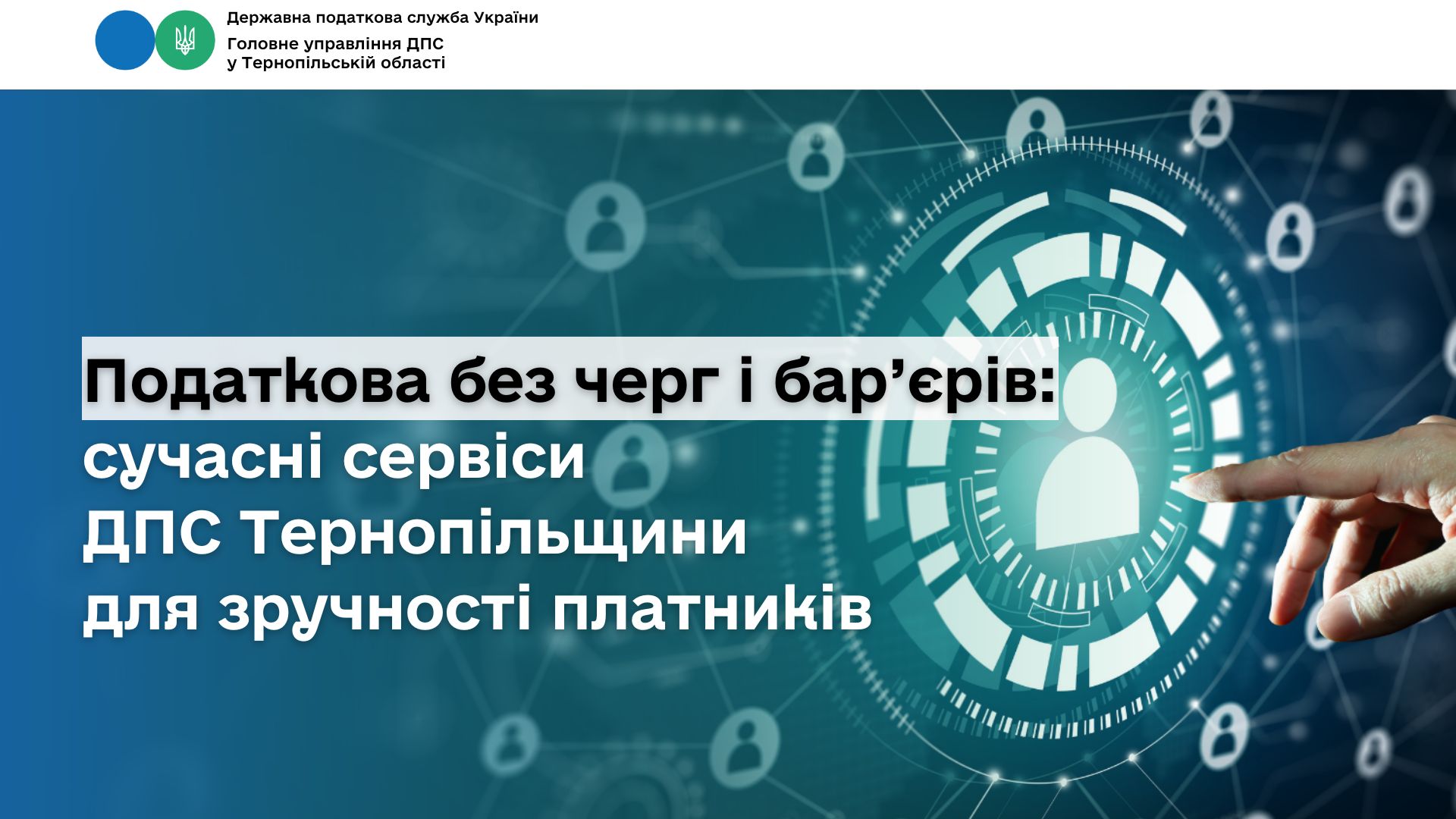 Державна податкова служба України
Головне управління ДПС
у Тернопільській області

Податкова без черг і бар’єрів:
сучасні сервіси
ДПС Тернопільщини
для зручності платників